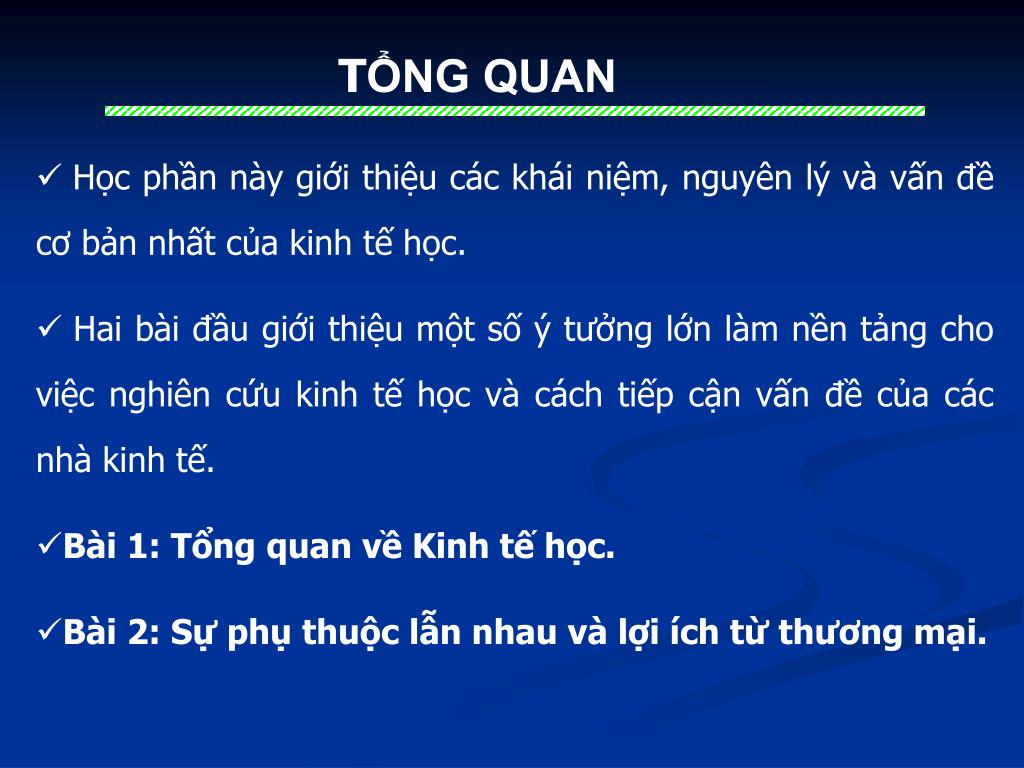 TỔNG QUAN

✓ Học phần này giới thiệu các khái niệm, nguyên lý và vấn đề cơ bản nhất của kinh tế học.

✓ Hai bài đầu giới thiệu một số ý tưởng lớn làm nền tảng cho việc nghiên cứu kinh tế học và cách tiếp cận vấn đề của các nhà kinh tế.

✓Bài 1: Tổng quan về Kinh tế học.

✓Bài 2: Sự phụ thuộc lẫn nhau và lợi ích từ thương mại.